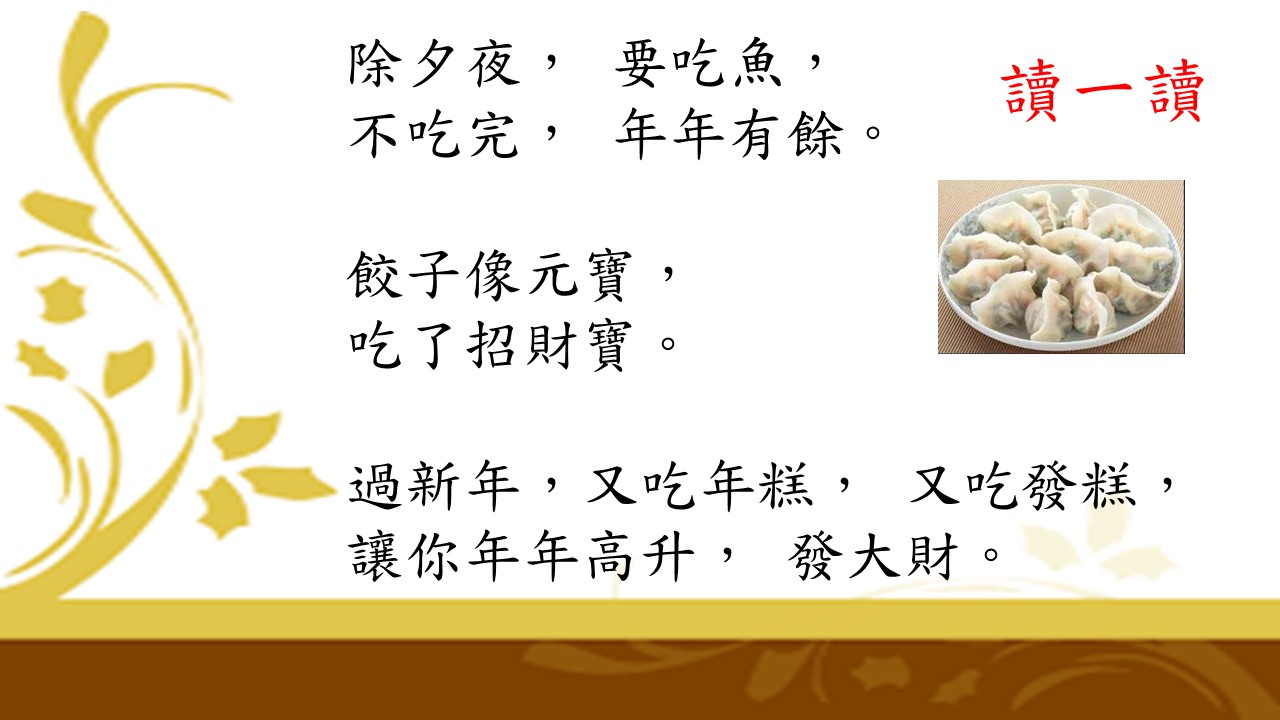 讀一讀

除夕夜， 要吃魚，
不吃完， 年年有餘。

餃子像元寶，
吃了招財寶。

過新年，又吃年糕， 又吃發糕，
讓你年年高升， 發大財。